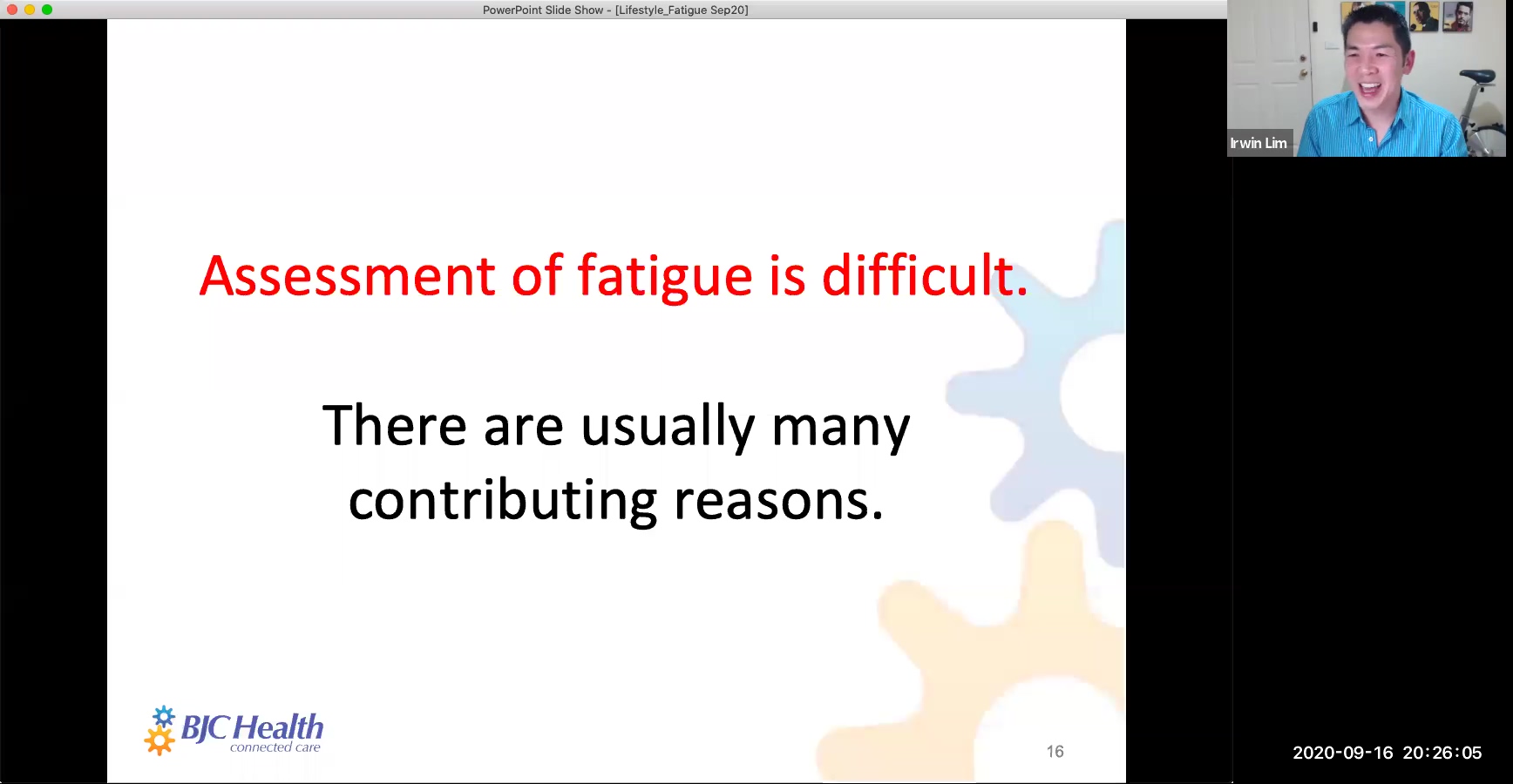 PowerPoint Slide Show - [Lifestyle_Fatigue Sep20]

Irwin Lim

Assessment of fatigue is difficult.

There are usually many contributing reasons.

BJC Health
connected care

16

2020-09-16 20:26:05